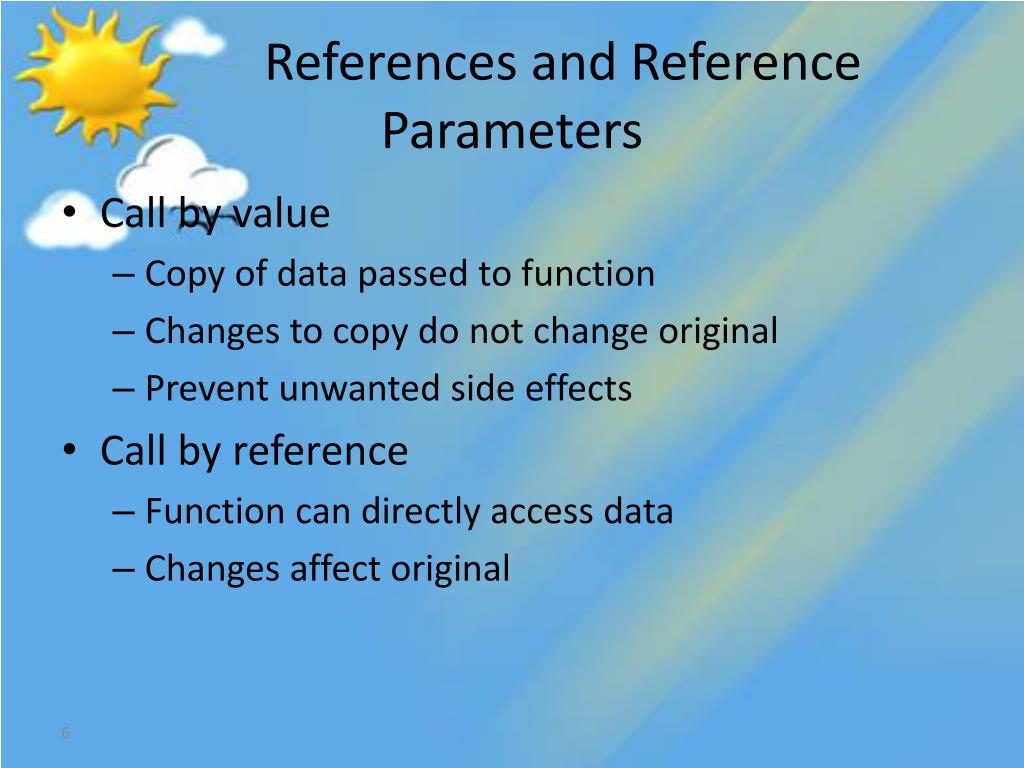 References and Reference Parameters

• Call by value
– Copy of data passed to function
– Changes to copy do not change original
– Prevent unwanted side effects
• Call by reference
– Function can directly access data
– Changes affect original

6